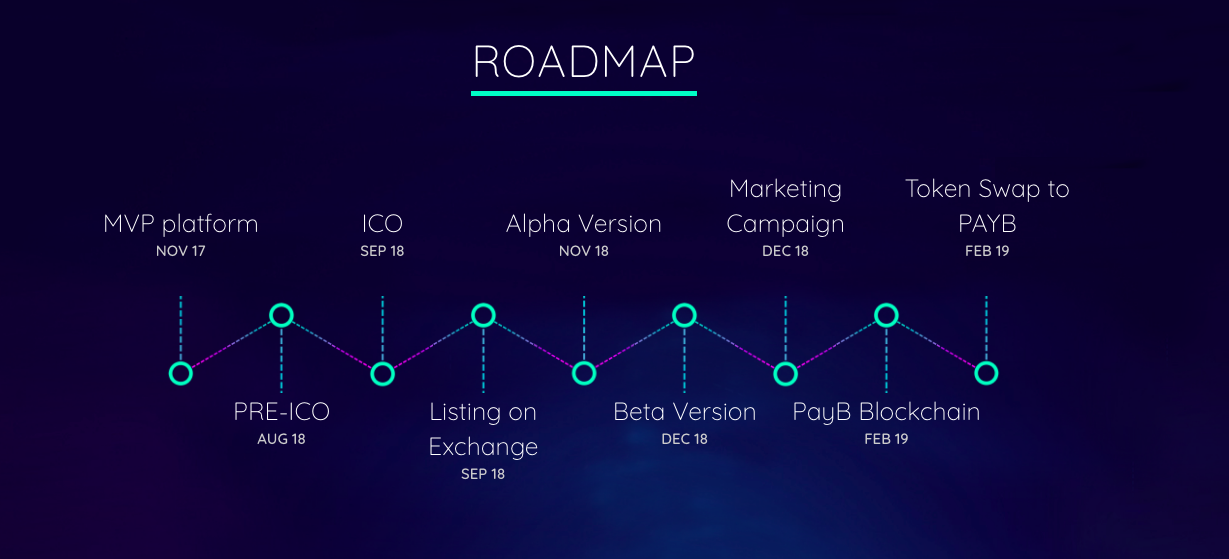 ROADMAP

MVP platform
NOV 17

PRE-ICO
AUG 18

ICO
SEP 18

Listing on Exchange
SEP 18

Alpha Version
NOV 18

Beta Version
DEC 18

Marketing Campaign
DEC 18

PayB Blockchain
FEB 19

Token Swap to PAYB
FEB 19